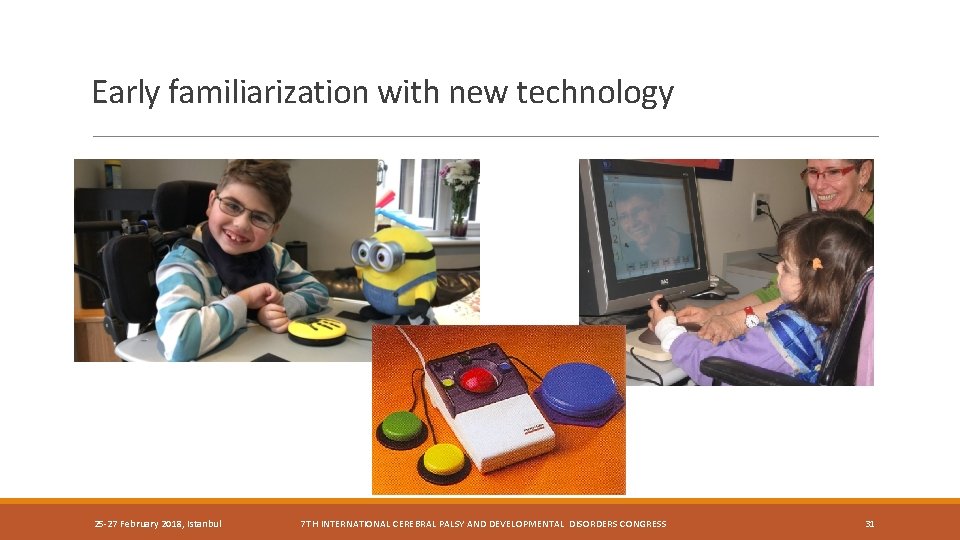 Early familiarization with new technology

25-27 February 2018, Istanbul

7TH INTERNATIONAL CEREBRAL PALSY AND DEVELOPMENTAL DISORDERS CONGRESS

31